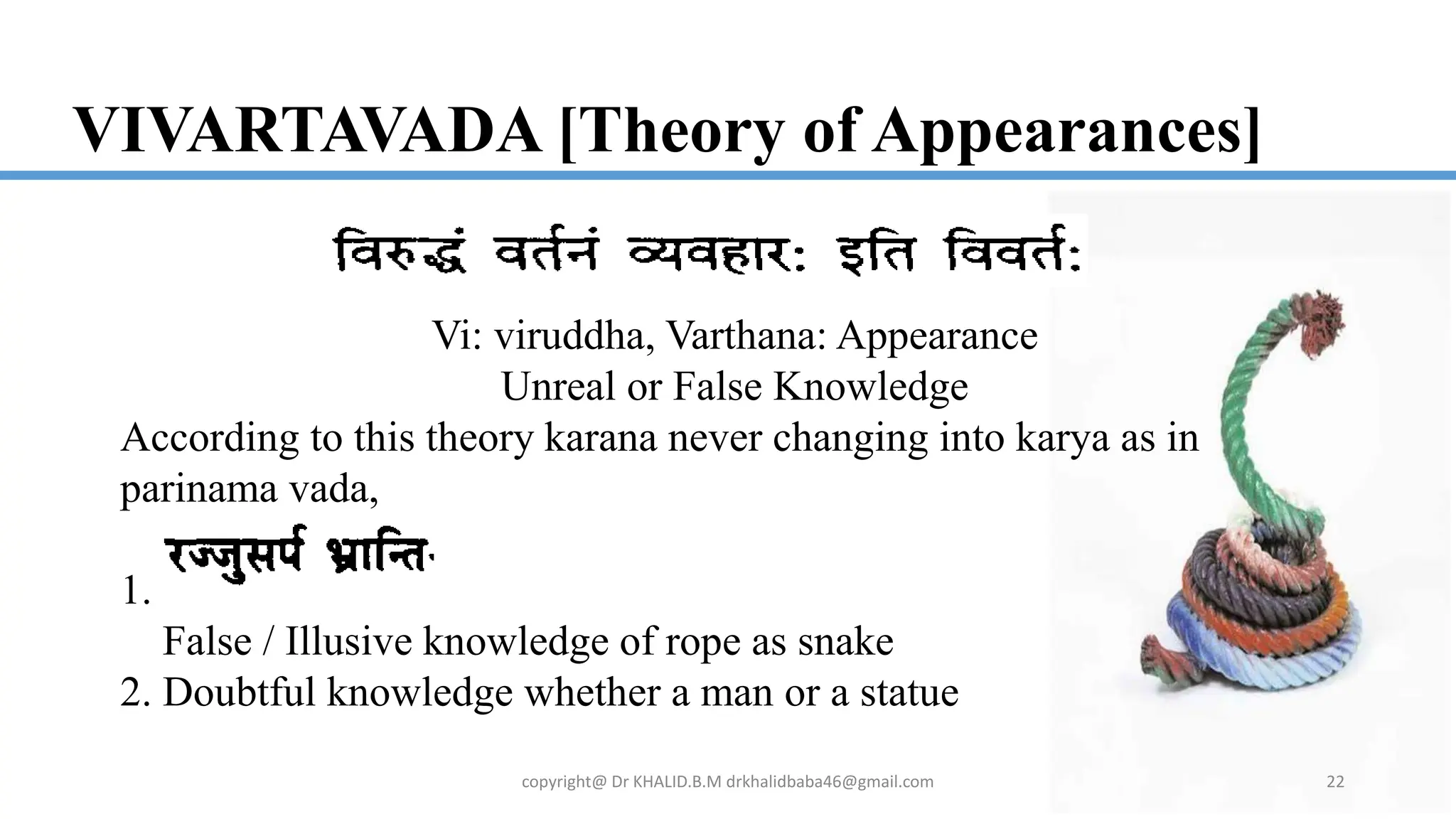 VIVARTAVADA [Theory of Appearances]

विरुद्धं वर्तनं व्यवहारः इति विवर्तः

Vi: viruddha, Varthana: Appearance
Unreal or False Knowledge

According to this theory karana never changing into karya as in parinama vada,

1. रज्जुसर्प भ्रान्ति
False / Illusive knowledge of rope as snake
2. Doubtful knowledge whether a man or a statue

copyright@ Dr KHALID.B.M drkhalidbaba46@gmail.com

22